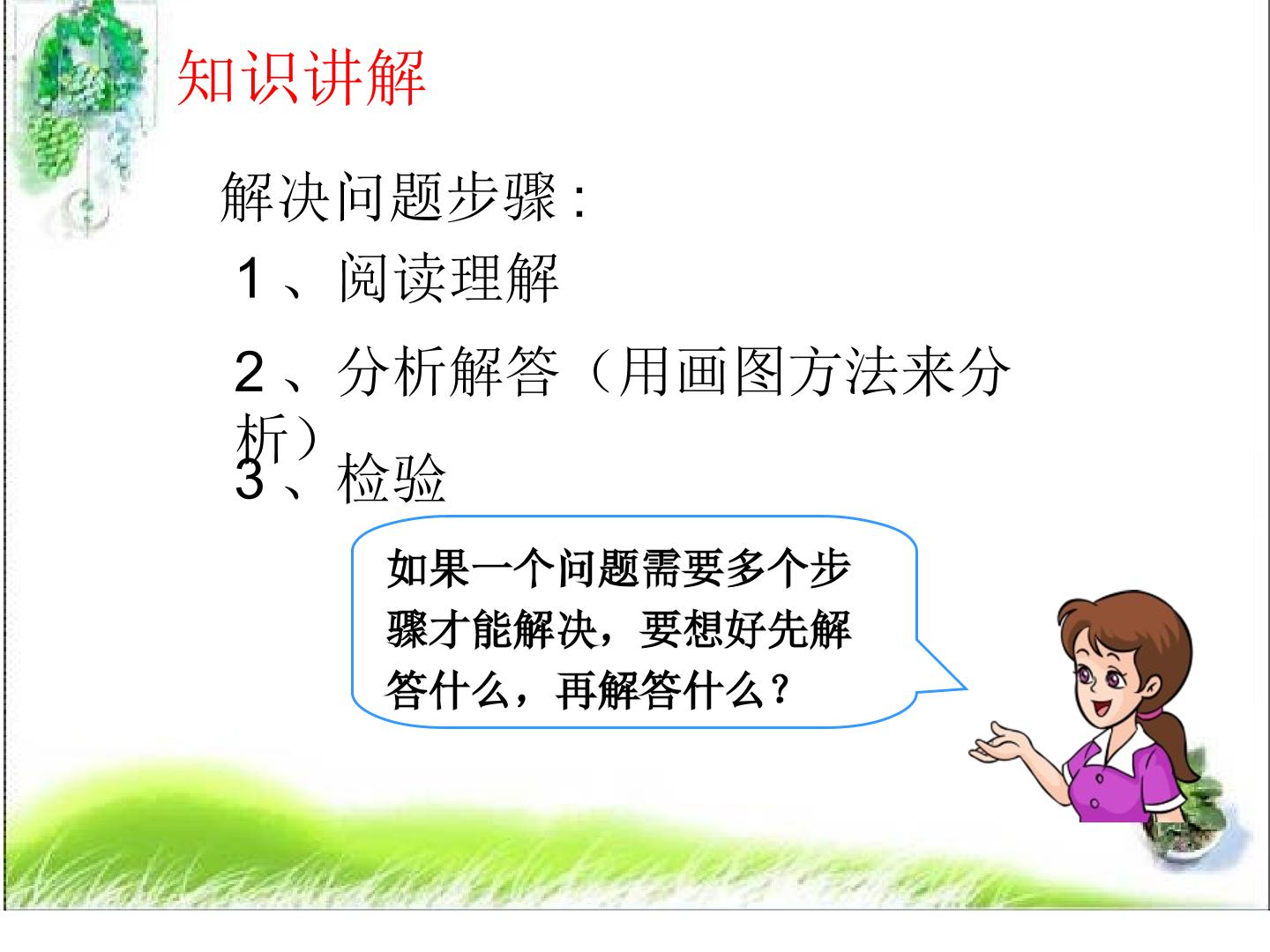 知识讲解

解决问题步骤：

1、阅读理解

2、分析解答（用画图方法来分析）

3、检验

如果一个问题需要多个步骤才能解决，要想好先解答什么，再解答什么？